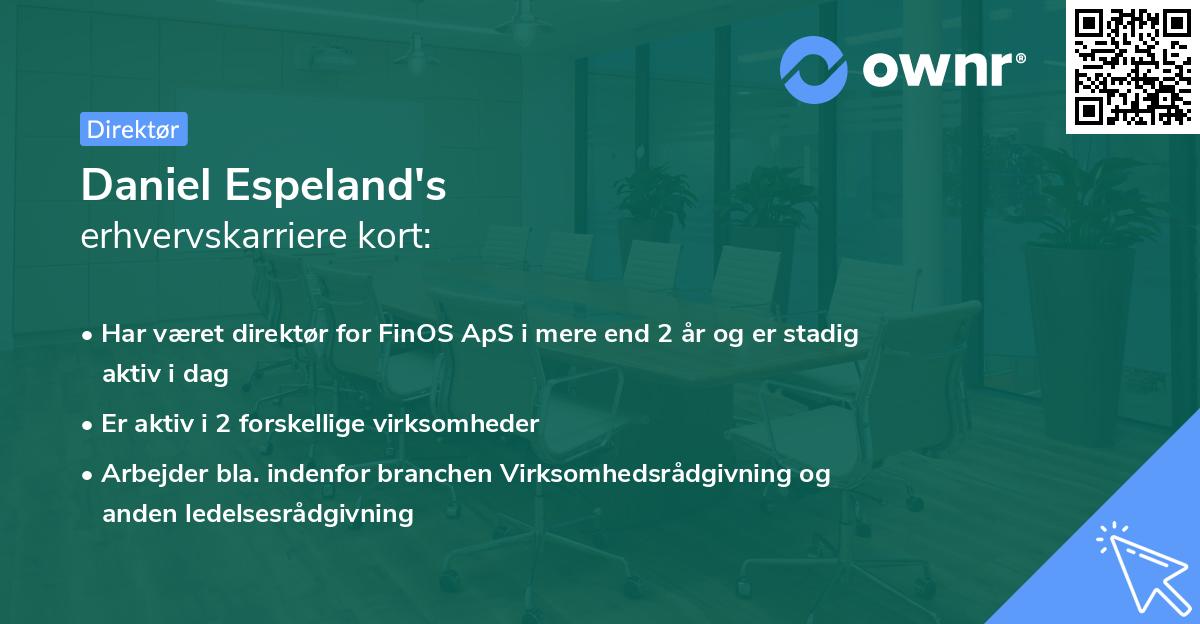 ownr®

Direktør

Daniel Espeland's
erhvervskarriere kort:

• Har været direktør for FinOS ApS i mere end 2 år og er stadig aktiv i dag
• Er aktiv i 2 forskellige virksomheder
• Arbejder bla. indenfor branchen Virksomhedsrådgivning og anden ledelsesrådgivning